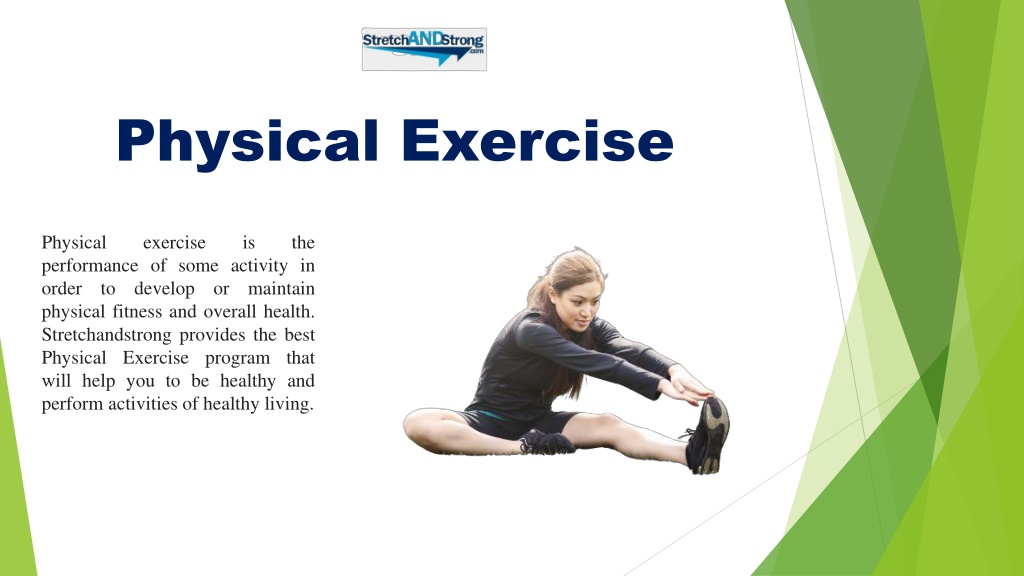 StretchANDStrong
.com

Physical Exercise

Physical exercise is the performance of some activity in order to develop or maintain physical fitness and overall health. Stretchandstrong provides the best Physical Exercise program that will help you to be healthy and perform activities of healthy living.